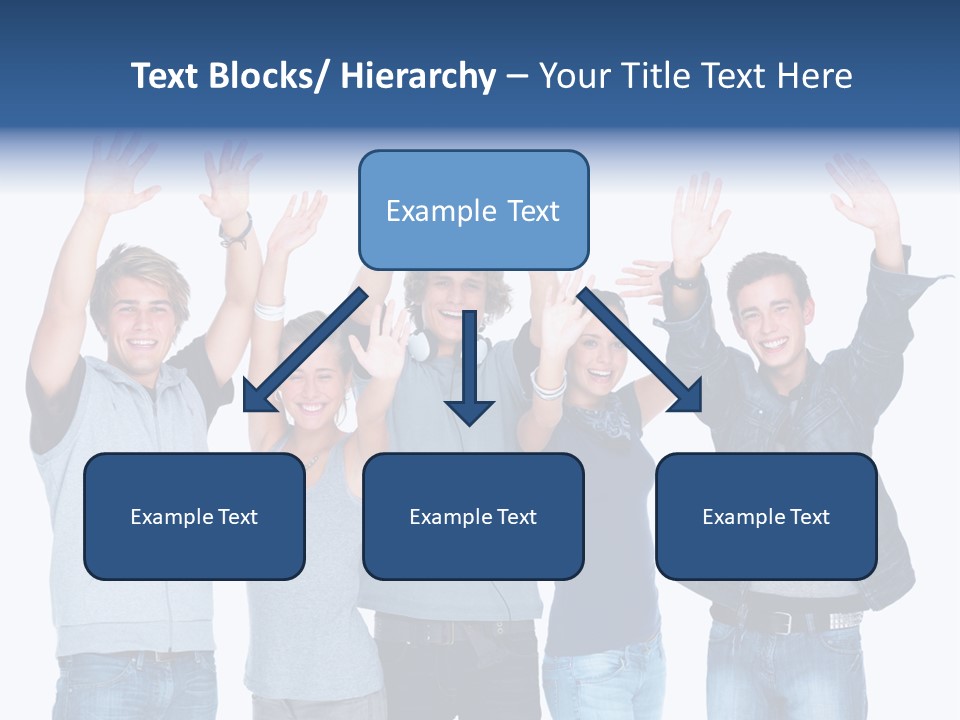 Text Blocks/ Hierarchy – Your Title Text Here

Example Text

Example Text

Example Text

Example Text